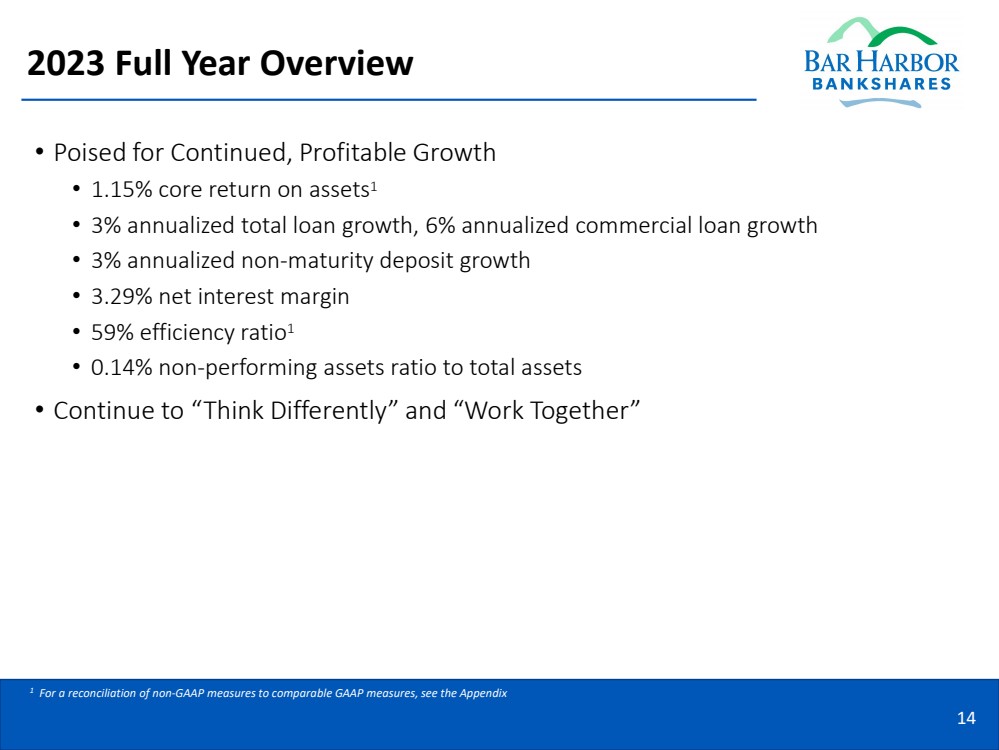 2023 Full Year Overview

BAR HARBOR BANKSHARES

• Poised for Continued, Profitable Growth
  • 1.15% core return on assets$^1$
  • 3% annualized total loan growth, 6% annualized commercial loan growth
  • 3% annualized non-maturity deposit growth
  • 3.29% net interest margin
  • 59% efficiency ratio$^1$
  • 0.14% non-performing assets ratio to total assets
• Continue to “Think Differently” and “Work Together”

$^1$ For a reconciliation of non-GAAP measures to comparable GAAP measures, see the Appendix

14